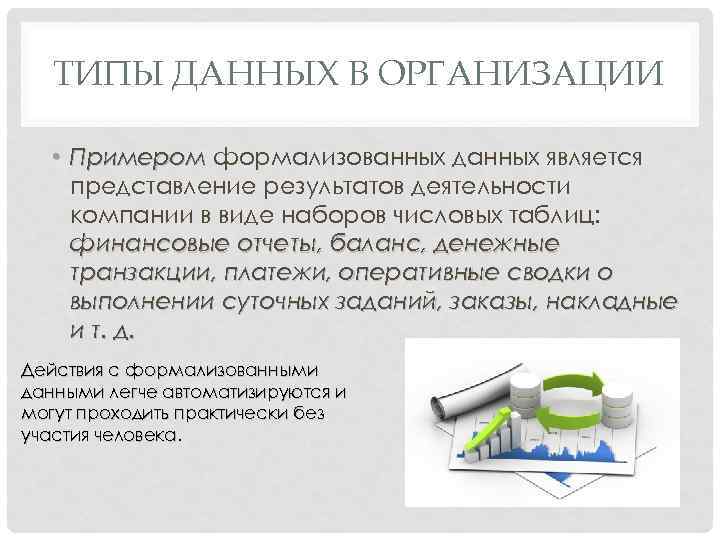 ТИПЫ ДАННЫХ В ОРГАНИЗАЦИИ

• Примером формализованных данных является представление результатов деятельности компании в виде наборов числовых таблиц: финансовые отчеты, баланс, денежные транзакции, платежи, оперативные сводки о выполнении суточных заданий, заказы, накладные и т. д.

Действия с формализованными данными легче автоматизируются и могут проходить практически без участия человека.